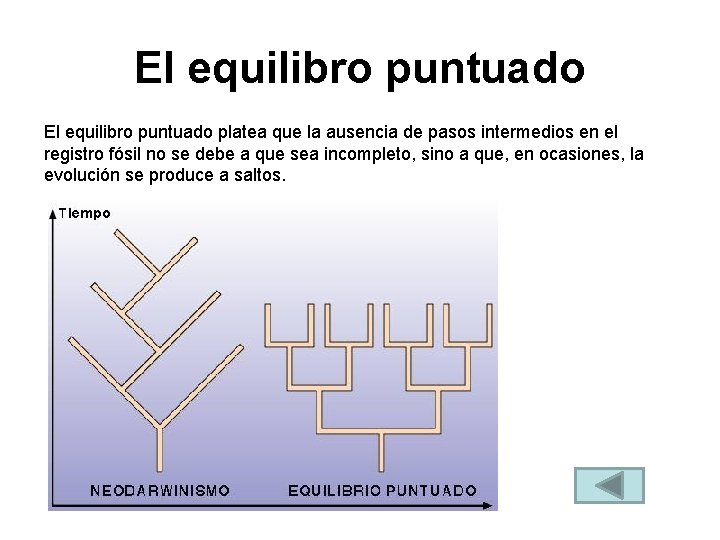 El equilibro puntuado

El equilibro puntuado platea que la ausencia de pasos intermedios en el registro fósil no se debe a que sea incompleto, sino a que, en ocasiones, la evolución se produce a saltos.

Tiempo

NEODARWINISMO

EQUILIBRIO PUNTUADO